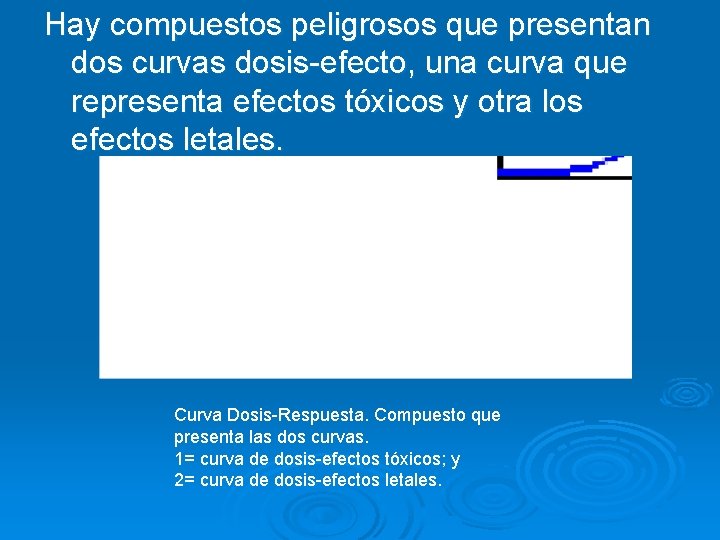 Hay compuestos peligrosos que presentan dos curvas dosis-efecto, una curva que representa efectos tóxicos y otra los efectos letales.

Curva Dosis-Respuesta. Compuesto que presenta las dos curvas.
1= curva de dosis-efectos tóxicos; y
2= curva de dosis-efectos letales.